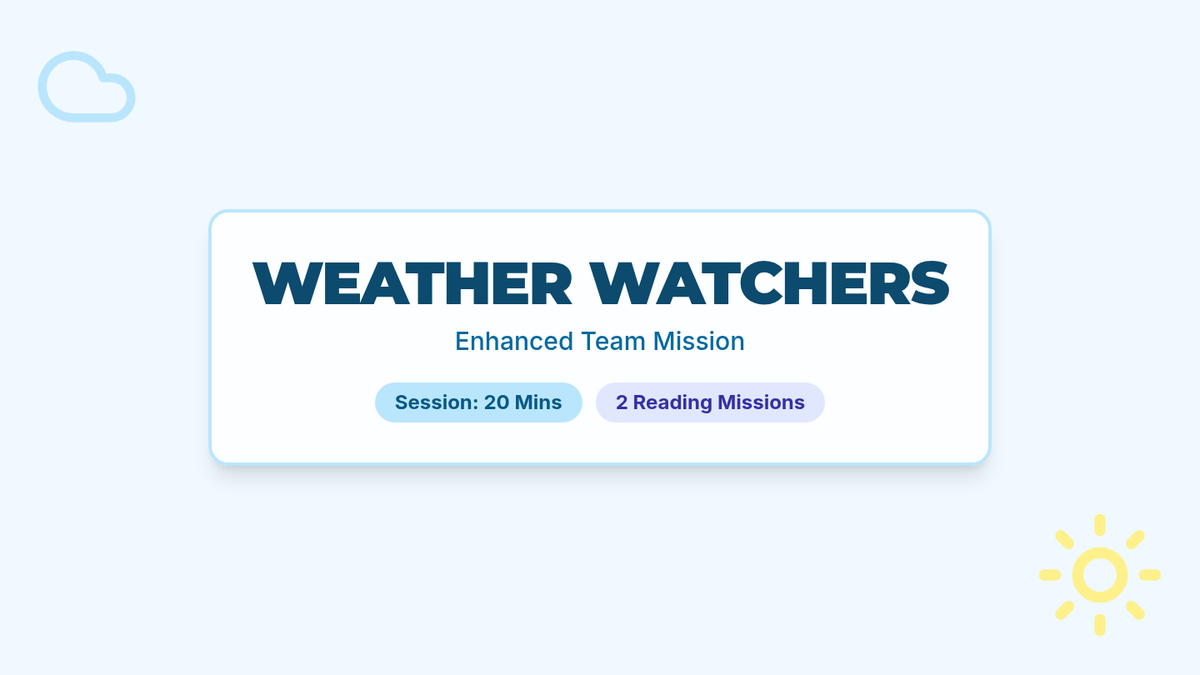 WEATHER WATCHERS

Enhanced Team Mission

Session: 20 Mins

2 Reading Missions